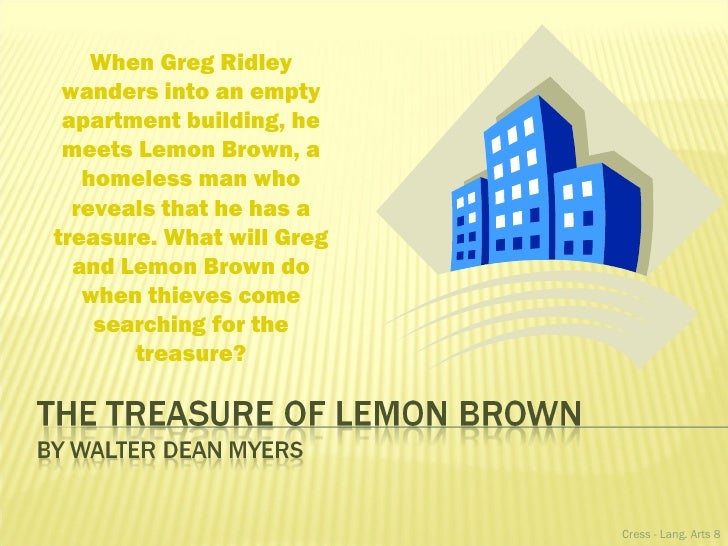 When Greg Ridley wanders into an empty apartment building, he meets Lemon Brown, a homeless man who reveals that he has a treasure. What will Greg and Lemon Brown do when thieves come searching for the treasure?

THE TREASURE OF LEMON BROWN
BY WALTER DEAN MYERS

Cress - Lang. Arts 8